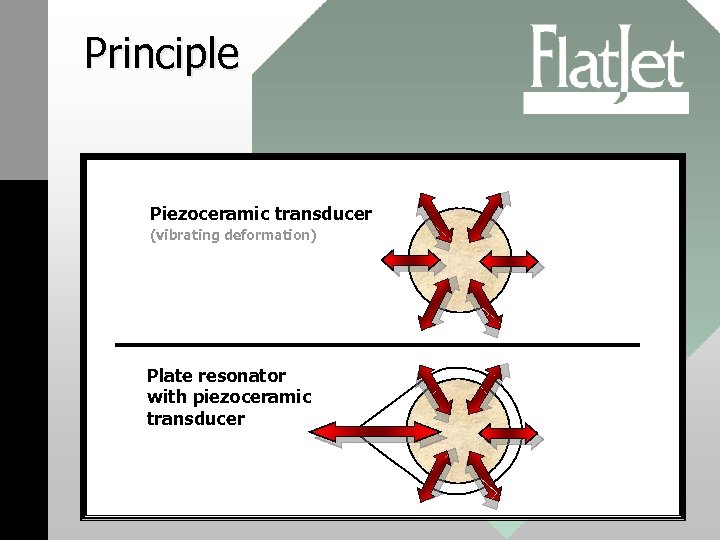 Principle

FlatJet

Piezoceramic transducer
(vibrating deformation)

Plate resonator with piezoceramic transducer